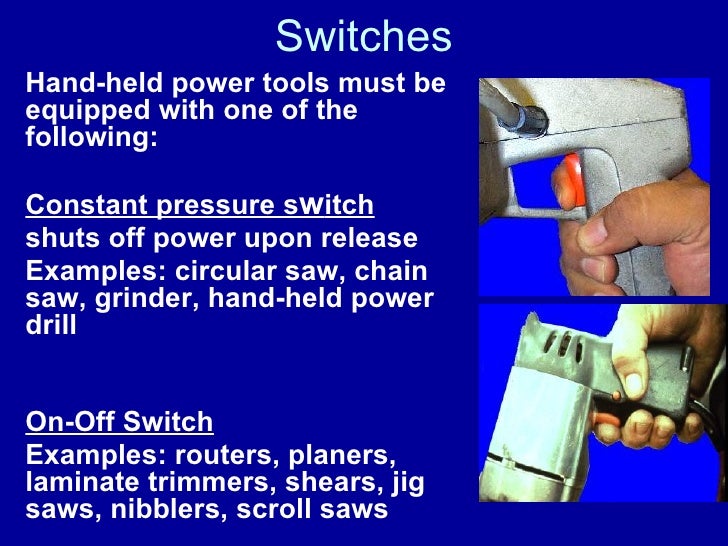 Switches

Hand-held power tools must be equipped with one of the following:

Constant pressure switch

shuts off power upon release

Examples: circular saw, chain saw, grinder, hand-held power drill

On-Off Switch

Examples: routers, planers, laminate trimmers, shears, jig saws, nibblers, scroll saws